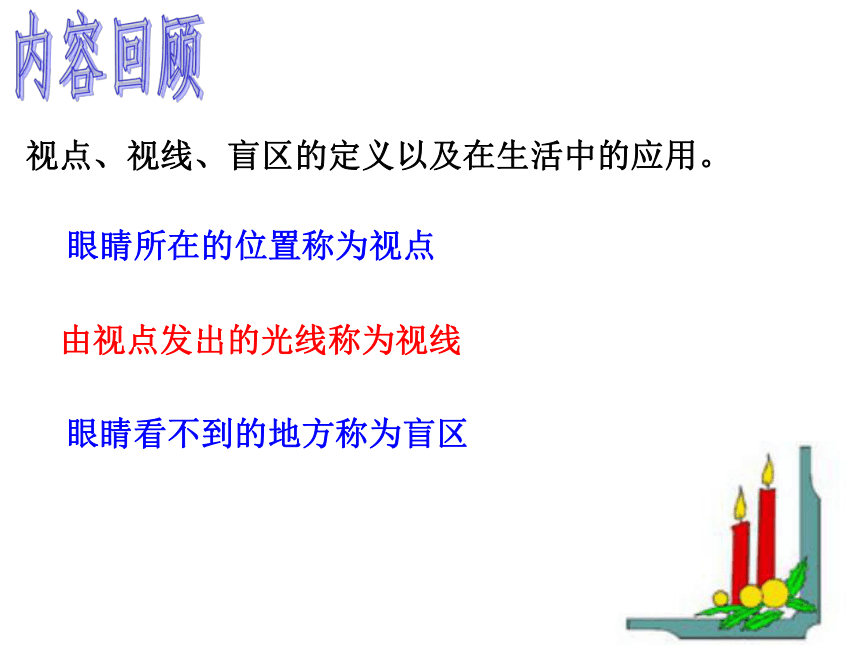 内容回顾

视点、视线、盲区的定义以及在生活中的应用。

眼睛所在的位置称为视点

由视点发出的光线称为视线

眼睛看不到的地方称为盲区